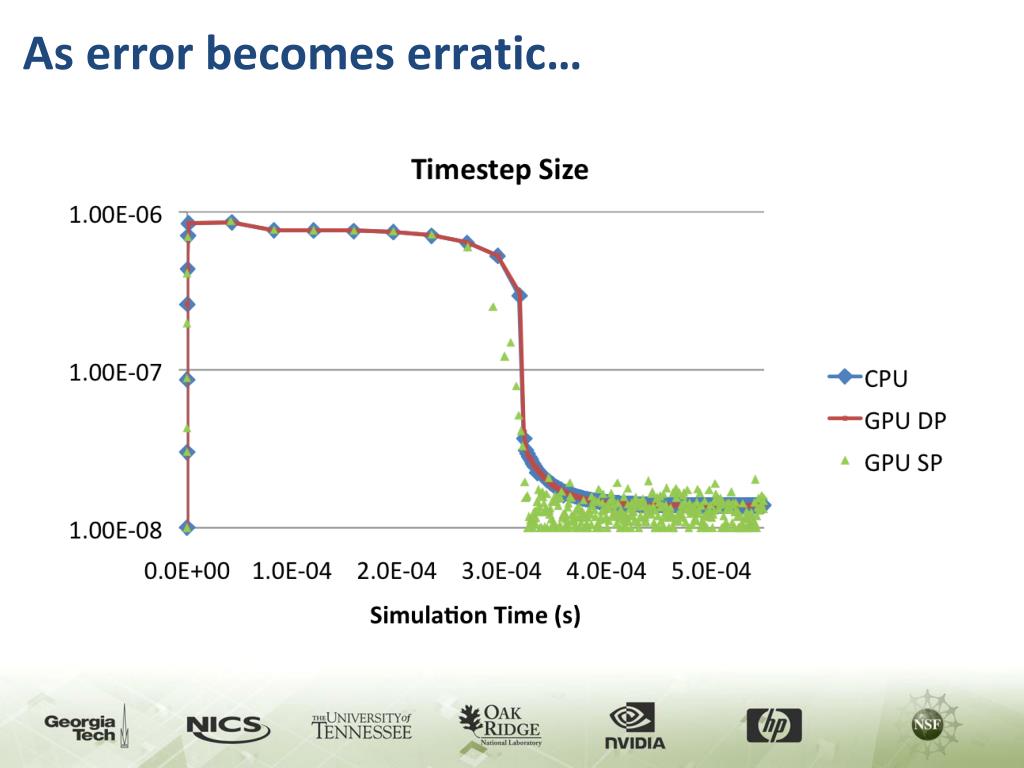 As error becomes erratic…

Timestep Size

1.00E-06
1.00E-07
1.00E-08

0.0E+00 1.0E-04 2.0E-04 3.0E-04 4.0E-04 5.0E-04

Simulation Time (s)

CPU
GPU DP
GPU SP

Georgia Tech NICS THE UNIVERSITY of TENNESSEE OAK RIDGE National Laboratory NVIDIA hp NSF